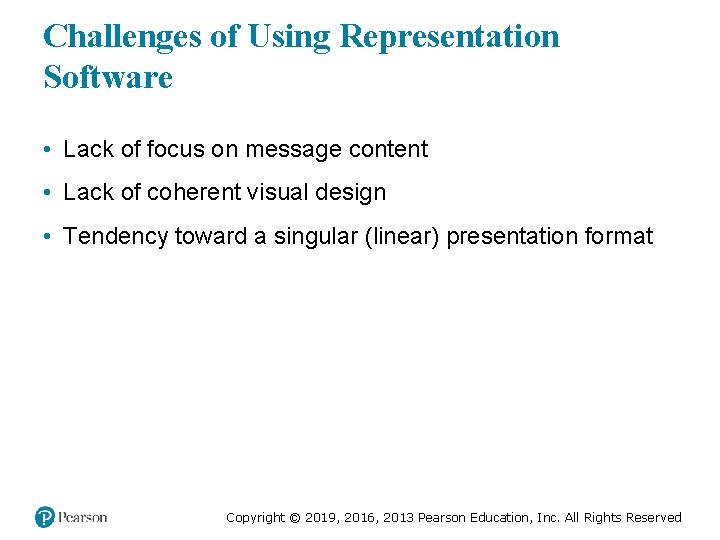 Challenges of Using Representation Software

• Lack of focus on message content
• Lack of coherent visual design
• Tendency toward a singular (linear) presentation format

Pearson

Copyright © 2019, 2016, 2013 Pearson Education, Inc. All Rights Reserved